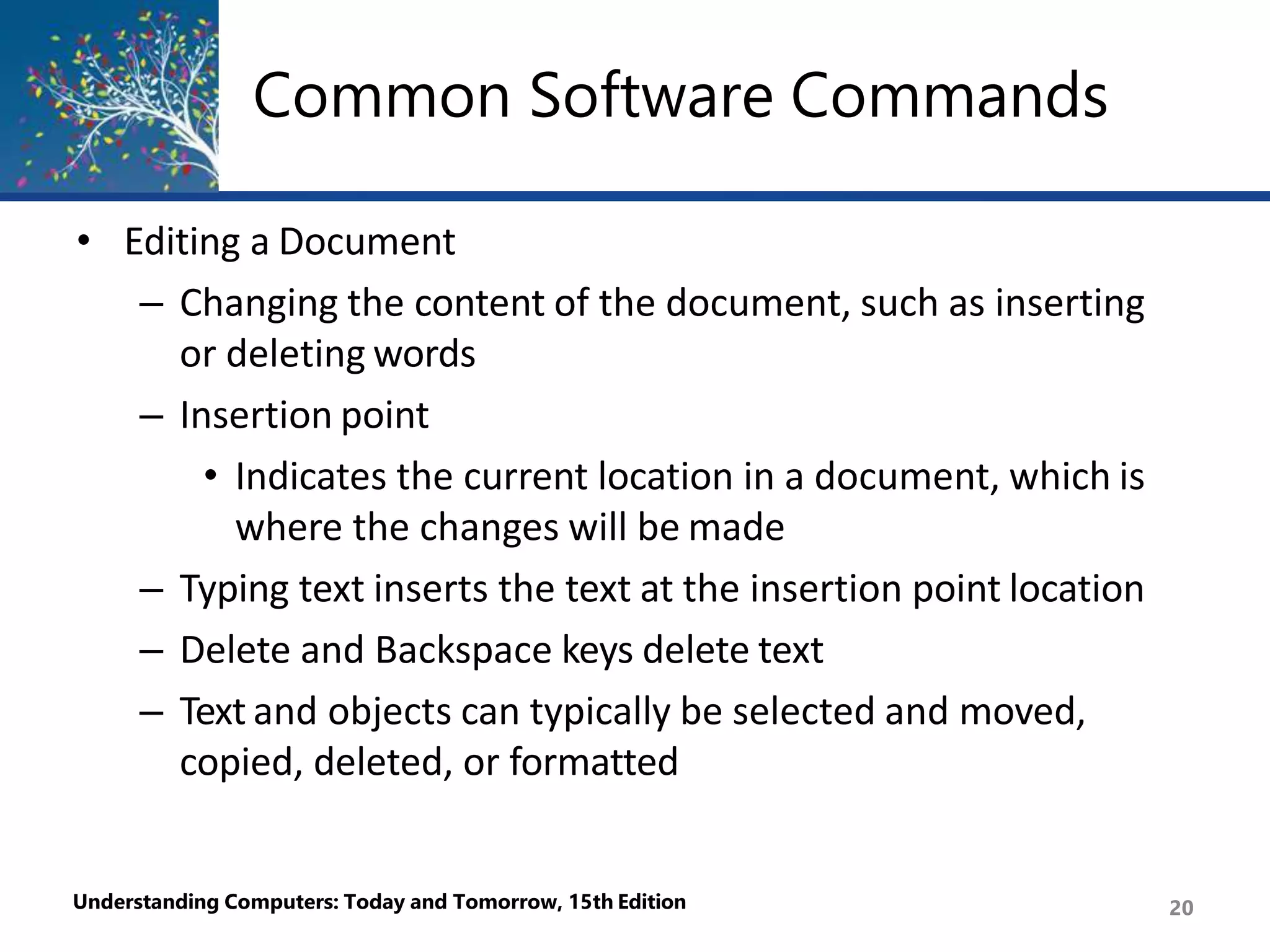 Common Software Commands

• Editing a Document
– Changing the content of the document, such as inserting or deleting words
– Insertion point
• Indicates the current location in a document, which is where the changes will be made
– Typing text inserts the text at the insertion point location
– Delete and Backspace keys delete text
– Text and objects can typically be selected and moved, copied, deleted, or formatted

Understanding Computers: Today and Tomorrow, 15th Edition

20